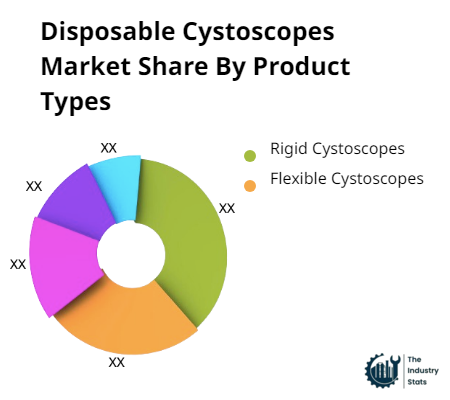 Disposable Cystoscopes Market Share By Product Types

XX
XX
XX
XX
XX

Rigid Cystoscopes
Flexible Cystoscopes

The Industry Stats